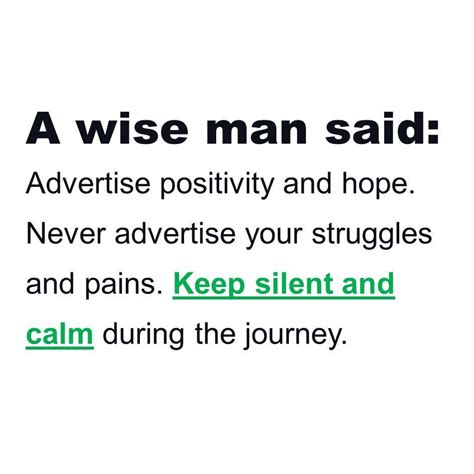 A wise man said:

Advertise positivity and hope. Never advertise your struggles and pains. Keep silent and calm during the journey.